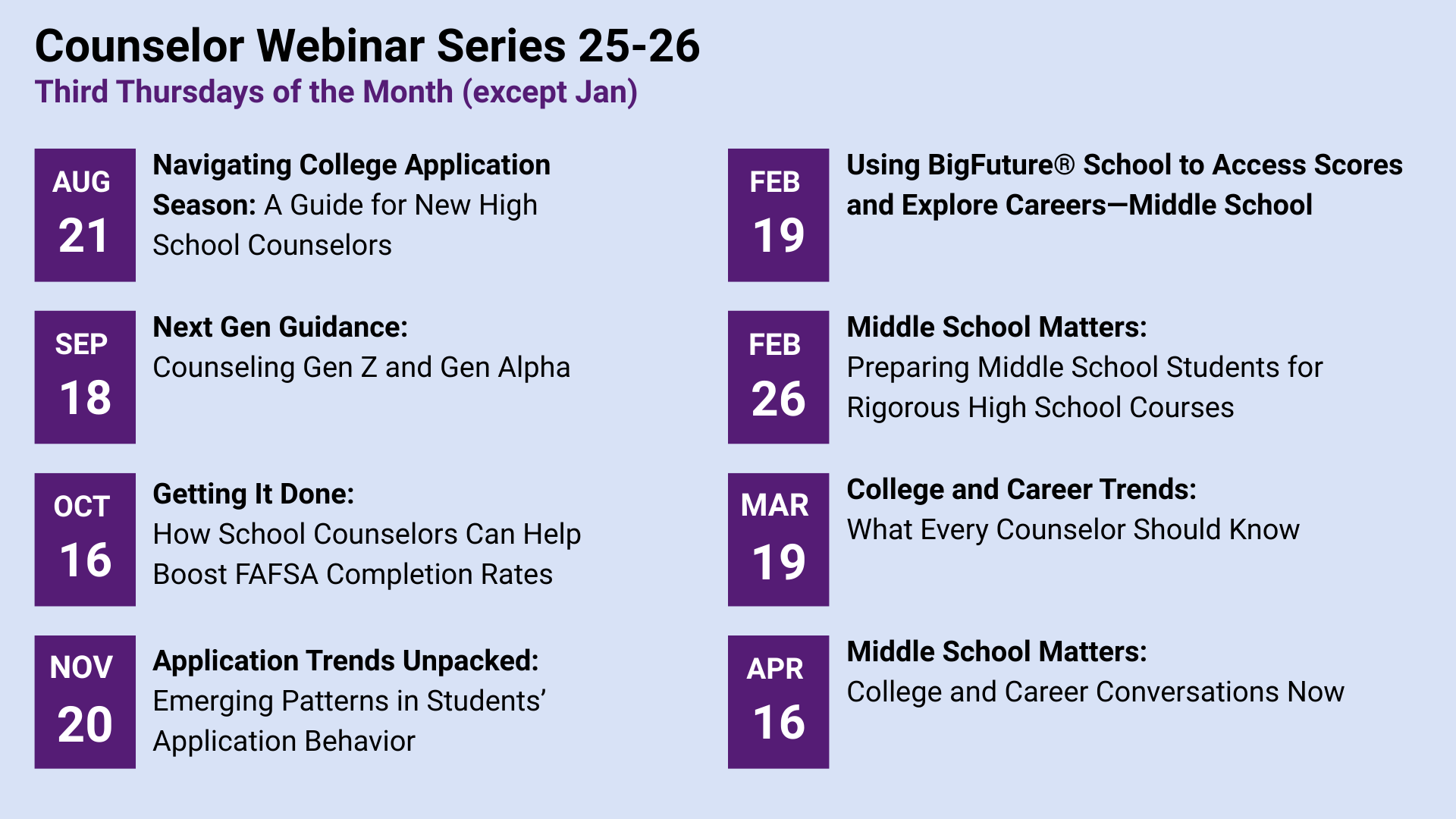 Counselor Webinar Series 25-26
Third Thursdays of the Month (except Jan)

AUG
21
Navigating College Application Season: A Guide for New High School Counselors

SEP
18
Next Gen Guidance:
Counseling Gen Z and Gen Alpha

OCT
16
Getting It Done:
How School Counselors Can Help Boost FAFSA Completion Rates

NOV
20
Application Trends Unpacked:
Emerging Patterns in Students' Application Behavior

FEB
19
Using BigFuture® School to Access Scores and Explore Careers—Middle School

FEB
26
Middle School Matters:
Preparing Middle School Students for Rigorous High School Courses

MAR
19
College and Career Trends:
What Every Counselor Should Know

APR
16
Middle School Matters:
College and Career Conversations Now